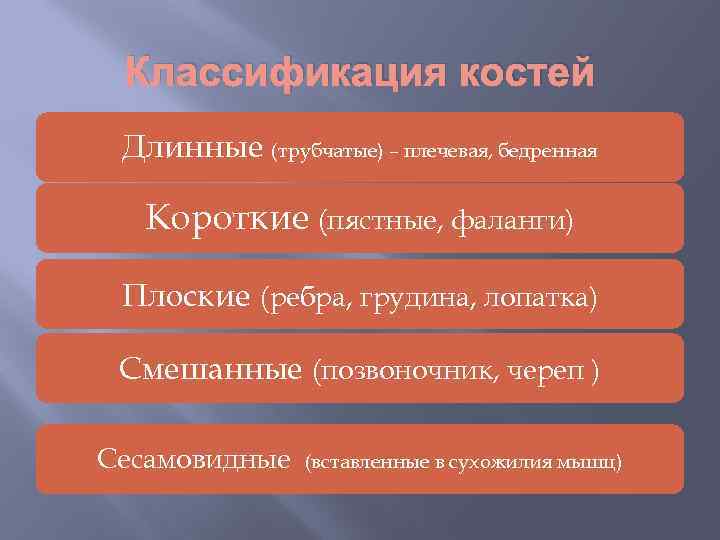 Классификация костей

Длинные (трубчатые) – плечевая, бедренная

Короткие (пястные, фаланги)

Плоские (ребра, грудина, лопатка)

Смешанные (позвоночник, череп )

Сесамовидные (вставленные в сухожилия мышц)